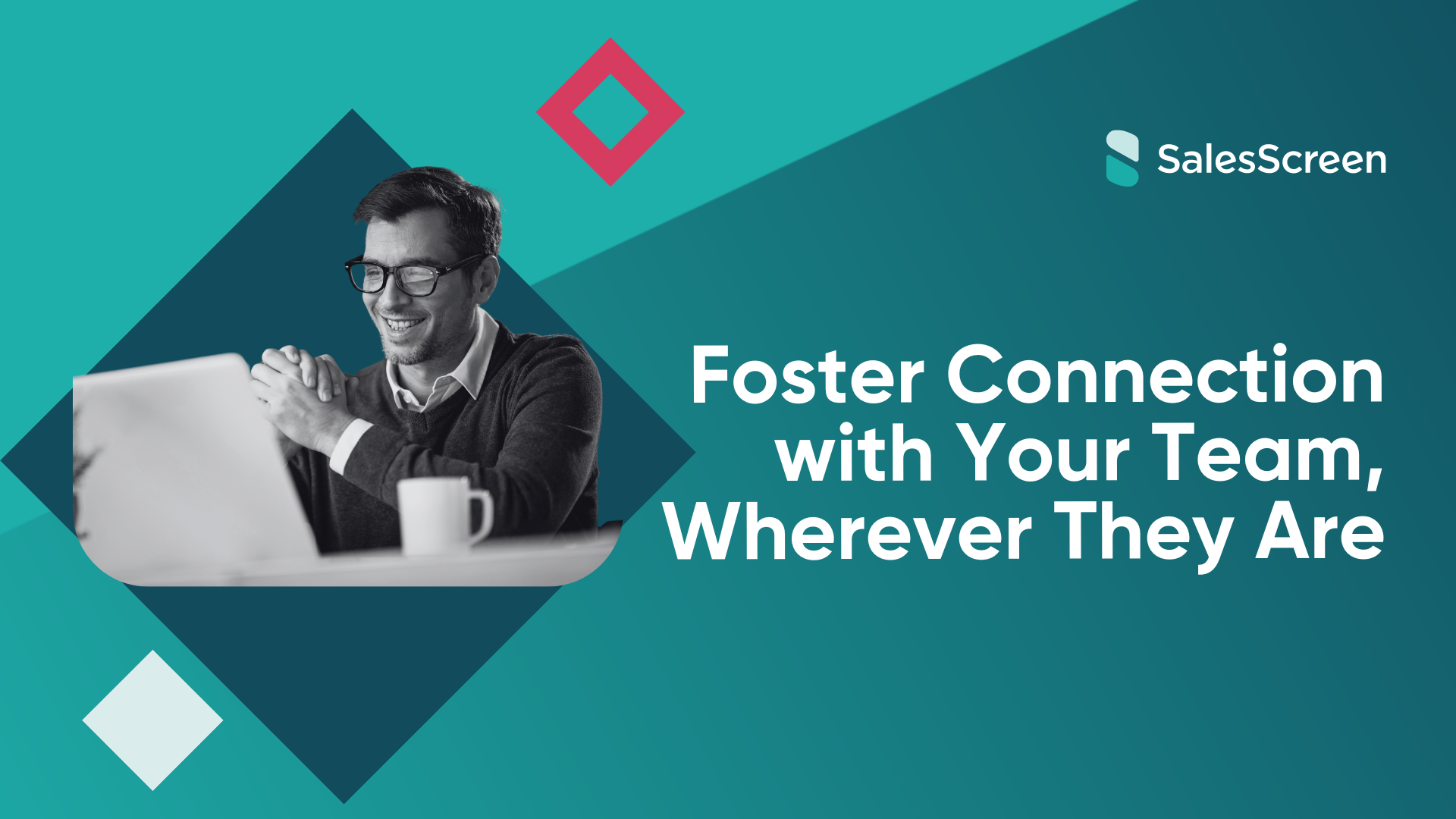 SalesScreen

Foster Connection with Your Team, Wherever They Are